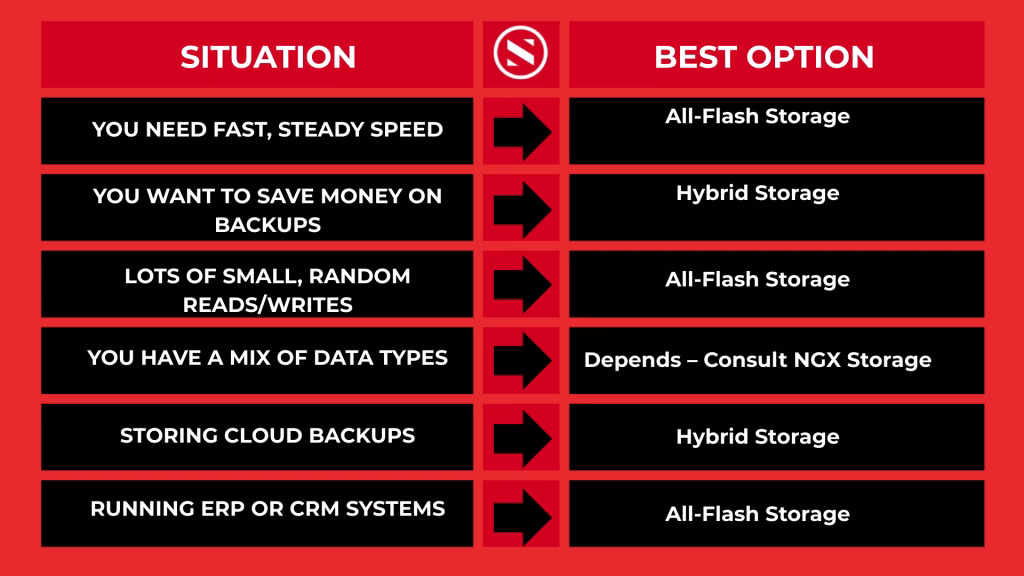 | SITUATION | | BEST OPTION |
|---|---|---|
| YOU NEED FAST, STEADY SPEED | | All-Flash Storage |
| YOU WANT TO SAVE MONEY ON BACKUPS | | Hybrid Storage |
| LOTS OF SMALL, RANDOM READS/WRITES | | All-Flash Storage |
| YOU HAVE A MIX OF DATA TYPES | | Depends – Consult NGX Storage |
| STORING CLOUD BACKUPS | | Hybrid Storage |
| RUNNING ERP OR CRM SYSTEMS | | All-Flash Storage |